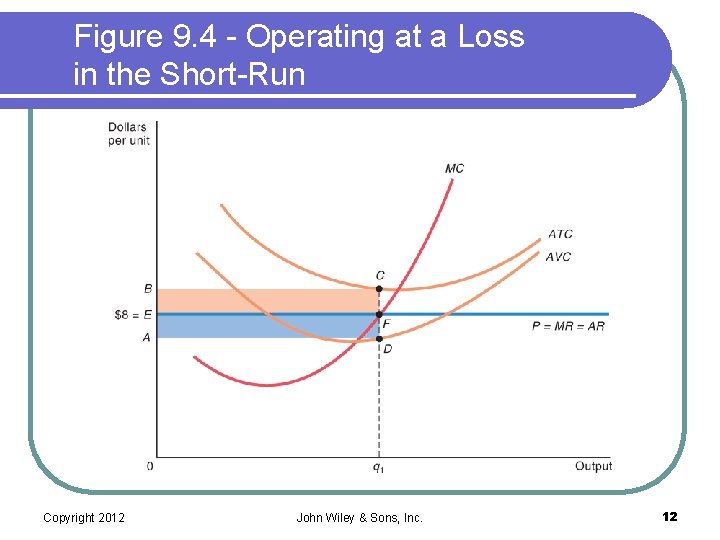 Figure 9.4 - Operating at a Loss in the Short-Run

Dollars per unit

MC

ATC

AVC

C

B

$8 = E

F

P = MR = AR

A

D

0

$q_1$

Output

Copyright 2012

John Wiley & Sons, Inc.

12